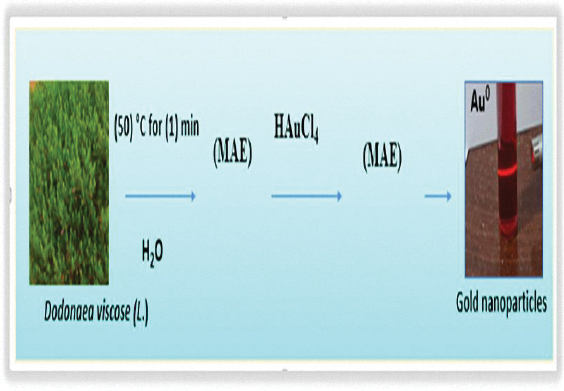 (50) °C for (1) min

$H_2O$

(MAE)

$HAuCl_4$

(MAE)

$Au^0$

Dodonaea viscose (L.)

Gold nanoparticles